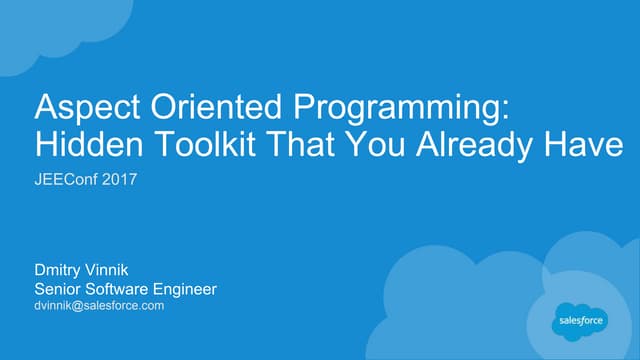 Aspect Oriented Programming:
Hidden Toolkit That You Already Have

JEEConf 2017

Dmitry Vinnik
Senior Software Engineer
dvinnik@salesforce.com

salesforce